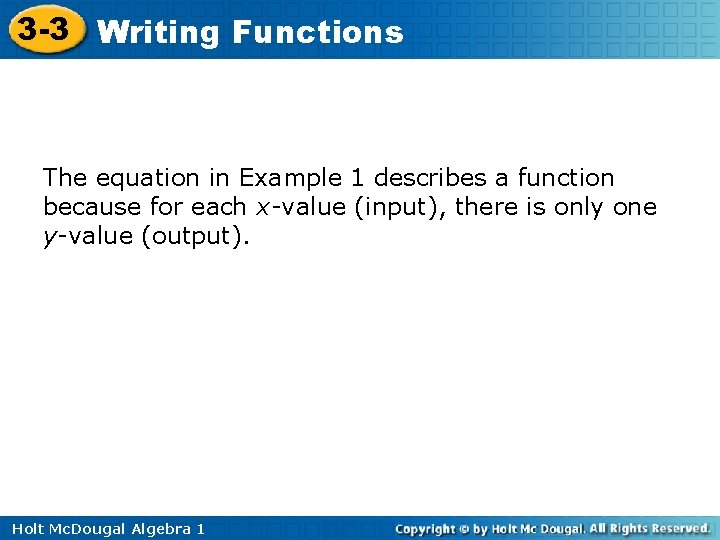 3-3 Writing Functions

The equation in Example 1 describes a function because for each $x$-value (input), there is only one $y$-value (output).

Holt McDougal Algebra 1

Copyright © by Holt Mc Dougal. All Rights Reserved.